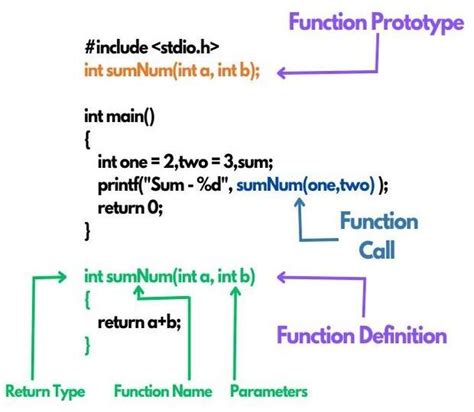 Function Prototype

#include <stdio.h>
int sumNum(int a, int b);

int main()
{
int one = 2,two = 3,sum;
printf("Sum - %d", sumNum(one,two) );
return 0;
}

Function Call

int sumNum(int a, int b)
{
return a+b;
}

Function Definition

Return Type
Function Name
Parameters